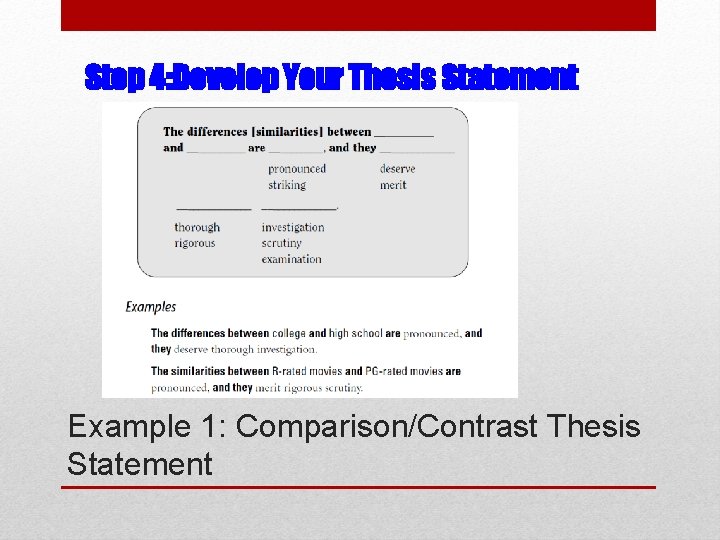 Step 4:Develop Your Thesis Statement

The differences [similarities] between __________ and __________ are __________, and they __________

pronounced
striking

deserve
merit

__________ __________.

thorough
rigorous

investigation
scrutiny
examination

Examples

The differences between college and high school are pronounced, and they deserve thorough investigation.

The similarities between R-rated movies and PG-rated movies are pronounced, and they merit rigorous scrutiny.

Example 1: Comparison/Contrast Thesis Statement